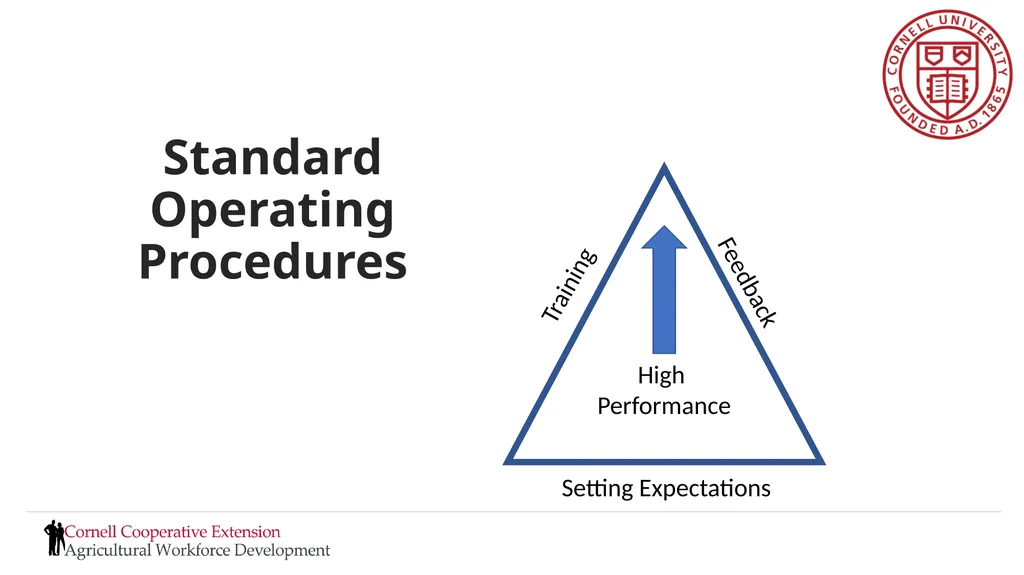 CORNELL UNIVERSITY FOUNDED A.D. 1865

Standard Operating Procedures

Training

Feedback

High Performance

Setting Expectations

Cornell Cooperative Extension
Agricultural Workforce Development